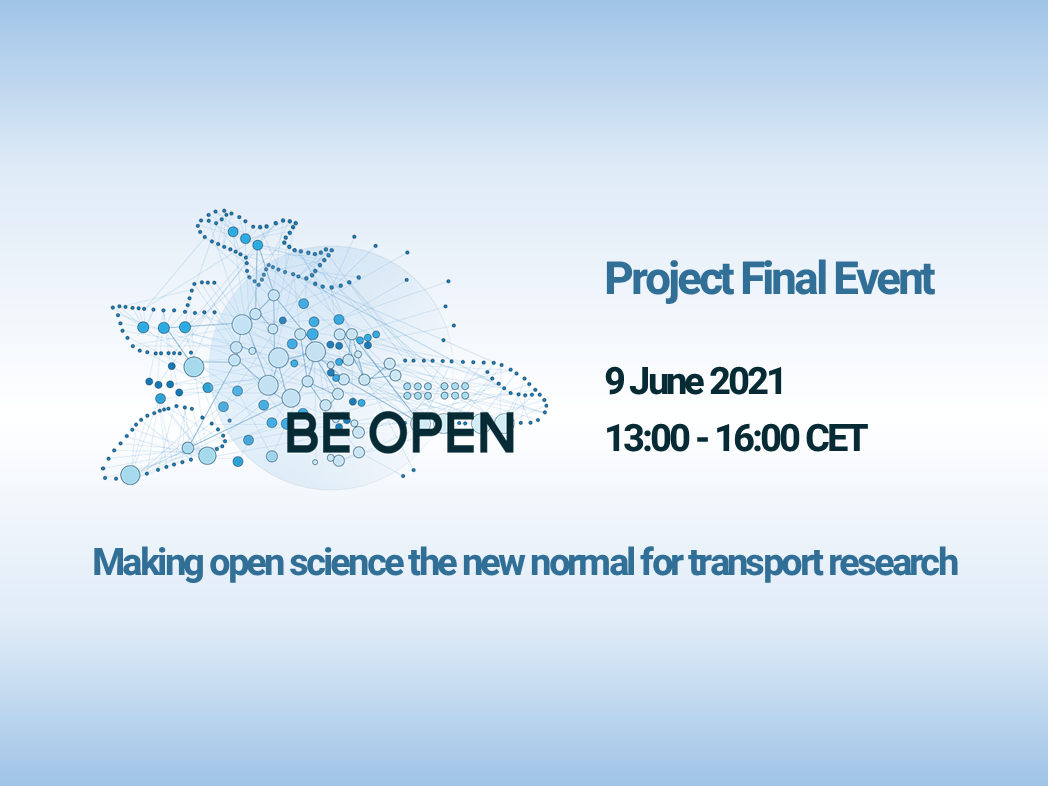 BE OPEN

Project Final Event

9 June 2021
13:00 - 16:00 CET

Making open science the new normal for transport research